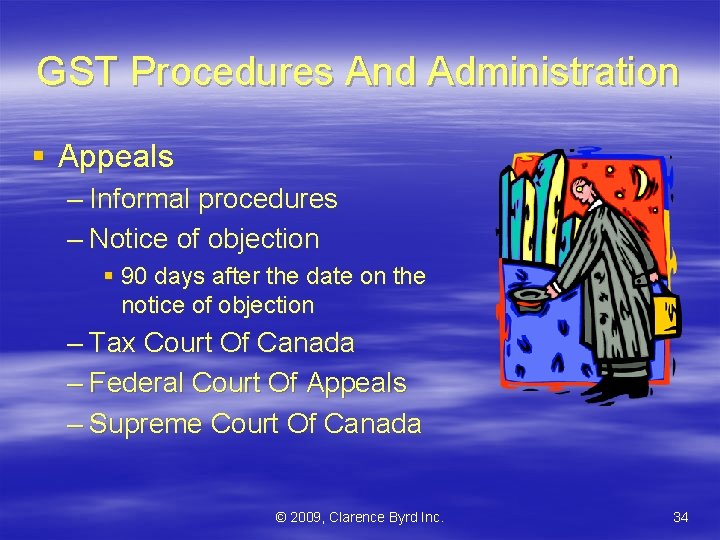 GST Procedures And Administration

▪ Appeals
– Informal procedures
– Notice of objection
▪ 90 days after the date on the notice of objection
– Tax Court Of Canada
– Federal Court Of Appeals
– Supreme Court Of Canada

© 2009, Clarence Byrd Inc.

34